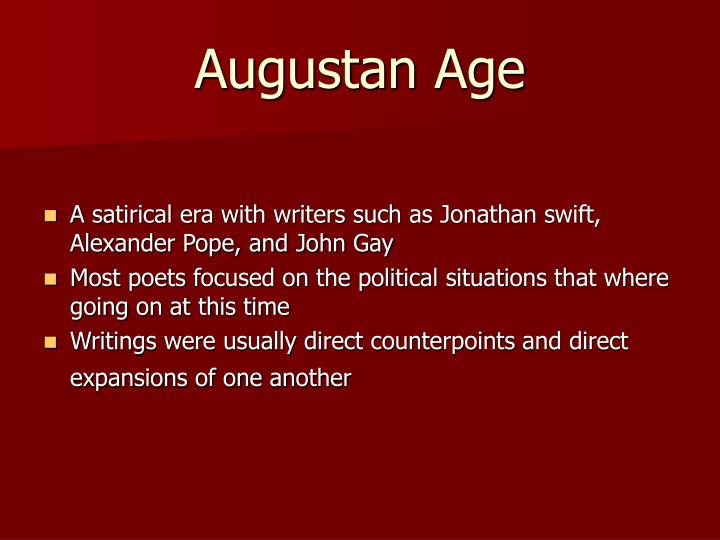 Augustan Age

- A satirical era with writers such as Jonathan swift, Alexander Pope, and John Gay
- Most poets focused on the political situations that where going on at this time
- Writings were usually direct counterpoints and direct expansions of one another